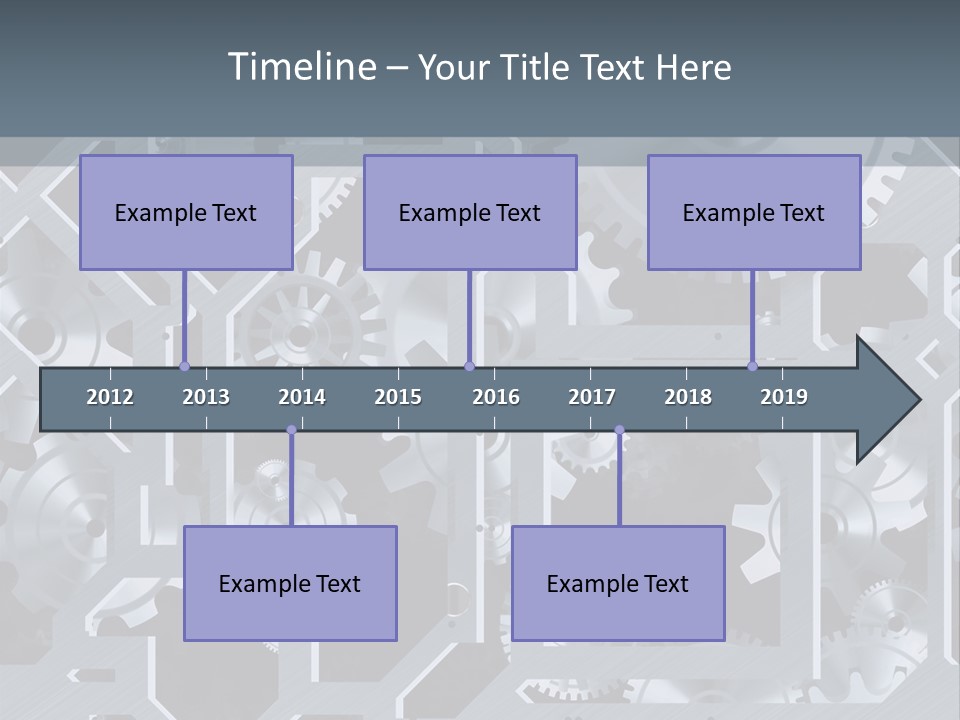 Timeline – Your Title Text Here

Example Text

Example Text

Example Text

2012 2013 2014 2015 2016 2017 2018 2019

Example Text

Example Text